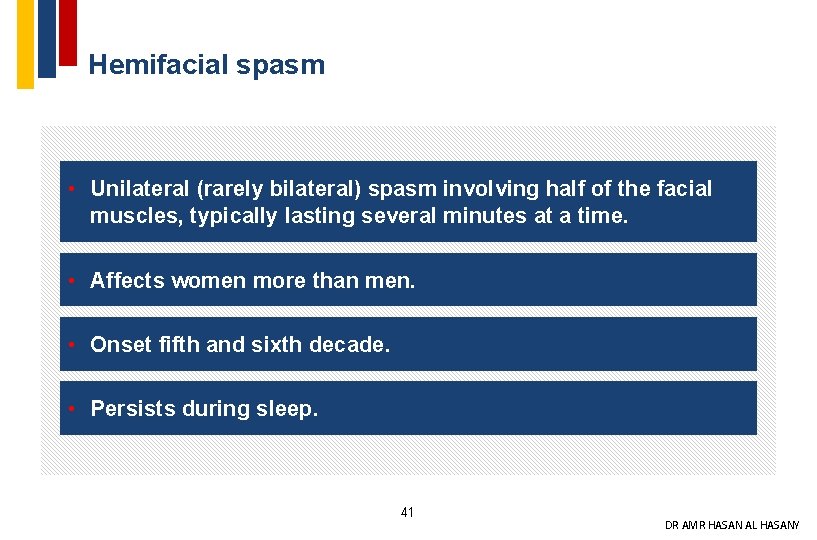 Hemifacial spasm

• Unilateral (rarely bilateral) spasm involving half of the facial muscles, typically lasting several minutes at a time.

• Affects women more than men.

• Onset fifth and sixth decade.

• Persists during sleep.

41

DR AMR HASAN AL HASANY